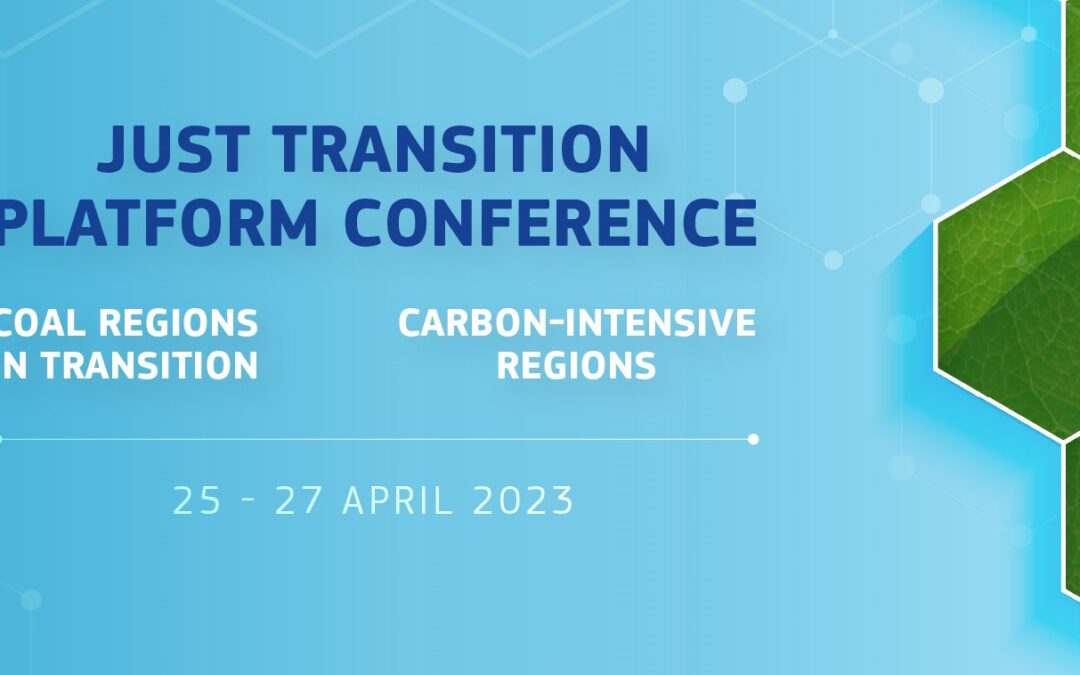 JUST TRANSITION
PLATFORM CONFERENCE

COAL REGIONS
N TRANSITION

CARBON-INTENSIVE
REGIONS

25 - 27 APRIL 2023